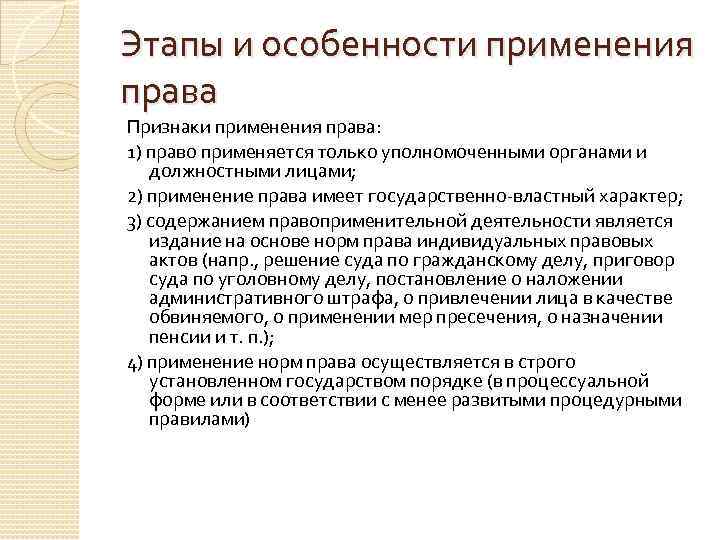 Этапы и особенности применения права

Признаки применения права:

1) право применяется только уполномоченными органами и должностными лицами;

2) применение права имеет государственно-властный характер;

3) содержанием правоприменительной деятельности является издание на основе норм права индивидуальных правовых актов (напр., решение суда по гражданскому делу, приговор суда по уголовному делу, постановление о наложении административного штрафа, о привлечении лица в качестве обвиняемого, о применении мер пресечения, о назначении пенсии и т. п.);

4) применение норм права осуществляется в строго установленном государством порядке (в процессуальной форме или в соответствии с менее развитыми процедурными правилами)